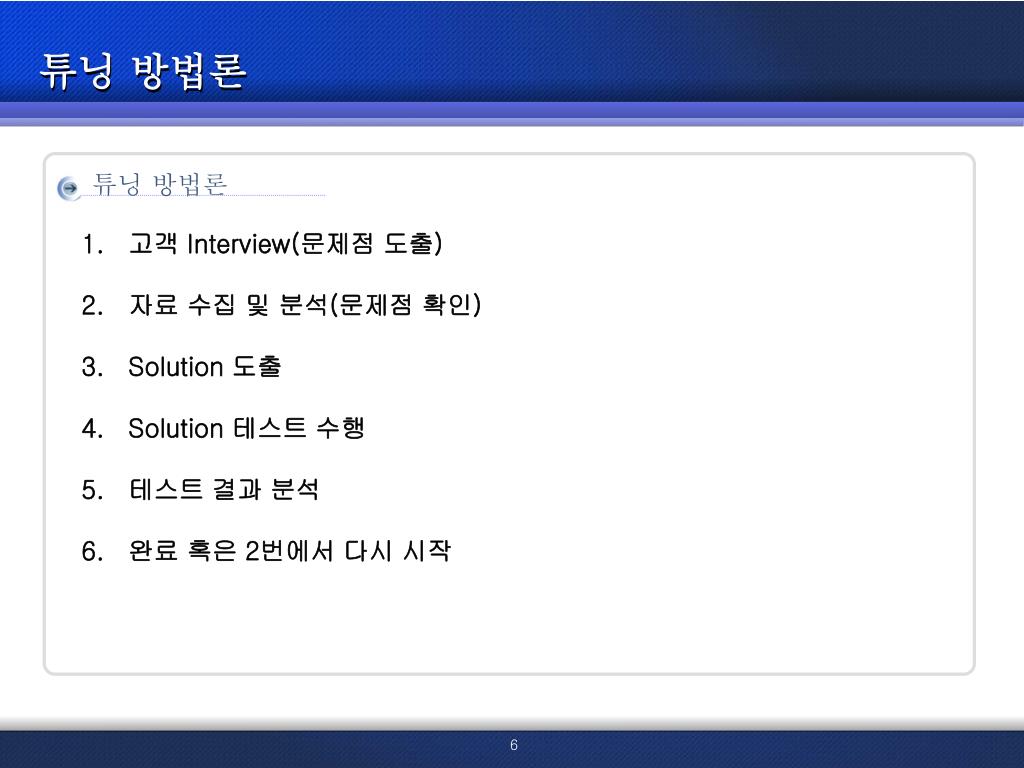 튜닝 방법론

튜닝 방법론

1. 고객 Interview(문제점 도출)

2. 자료 수집 및 분석(문제점 확인)

3. Solution 도출

4. Solution 테스트 수행

5. 테스트 결과 분석

6. 완료 혹은 2번에서 다시 시작

6